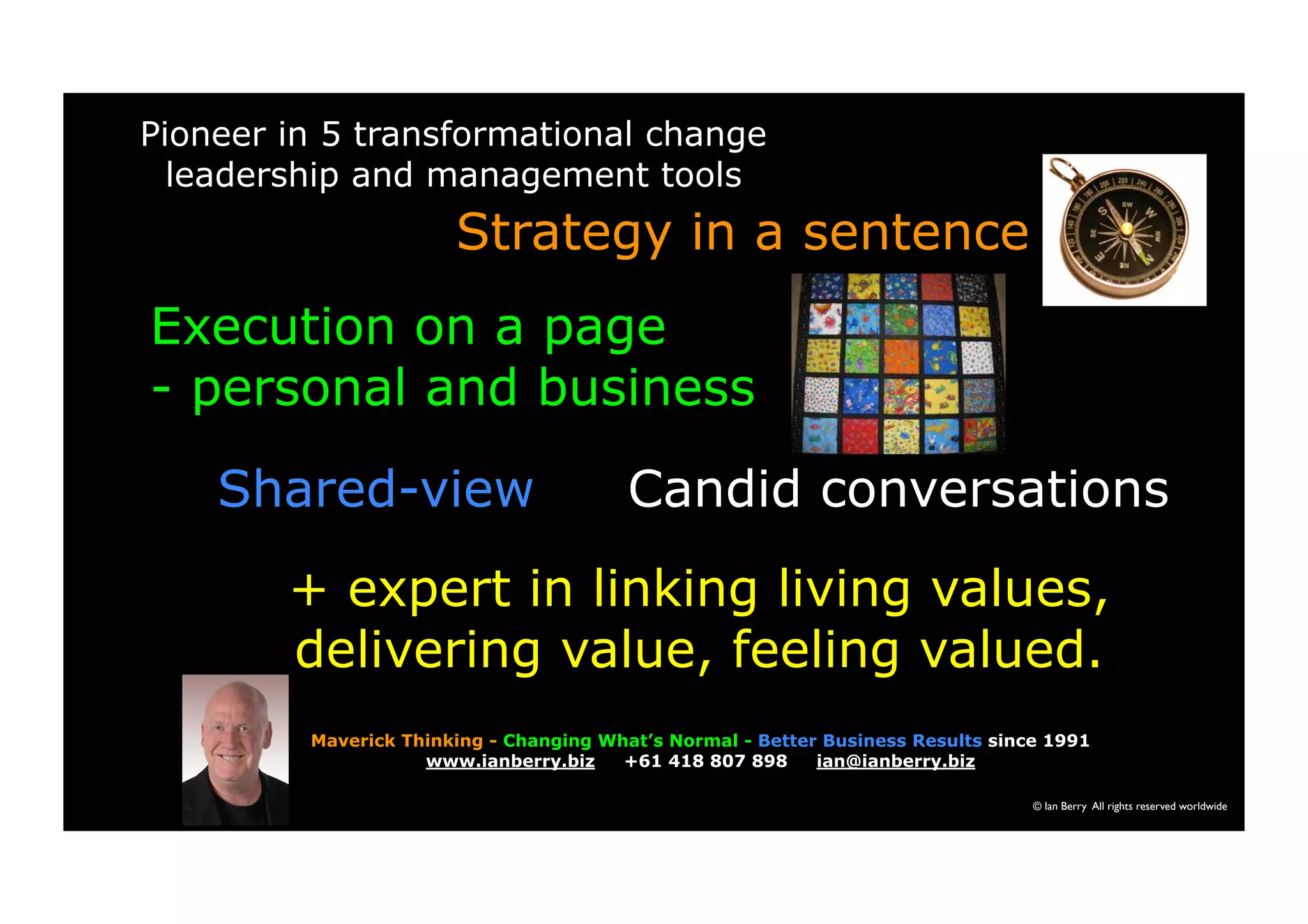 Pioneer in 5 transformational change leadership and management tools

Strategy in a sentence

Execution on a page
- personal and business

Shared-view

Candid conversations

+ expert in linking living values, delivering value, feeling valued.

Maverick Thinking - Changing What's Normal - Better Business Results since 1991
www.ianberry.biz +61 418 807 898 ian@ianberry.biz

© Ian Berry All rights reserved worldwide